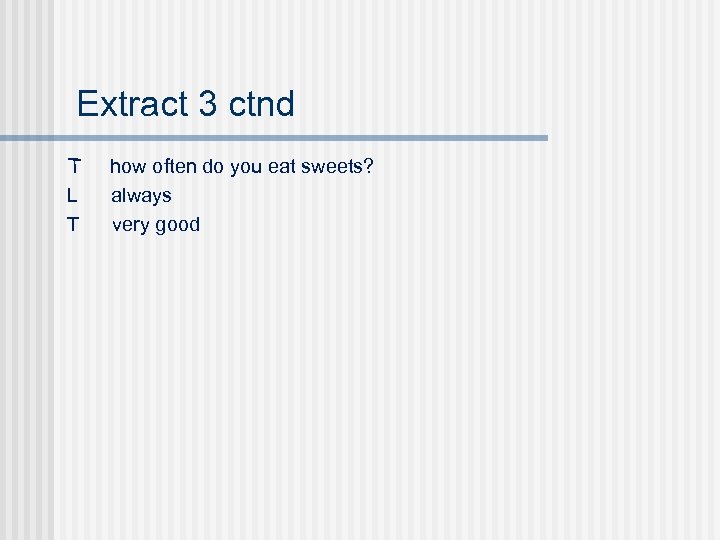 Extract 3 ctnd

T how often do you eat sweets?

L always

T very good